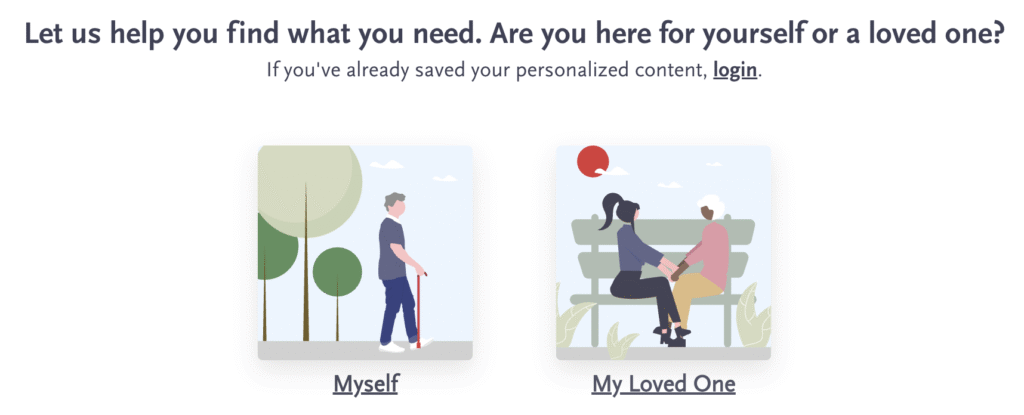 Let us help you find what you need. Are you here for yourself or a loved one?

If you've already saved your personalized content, login.

Myself

My Loved One